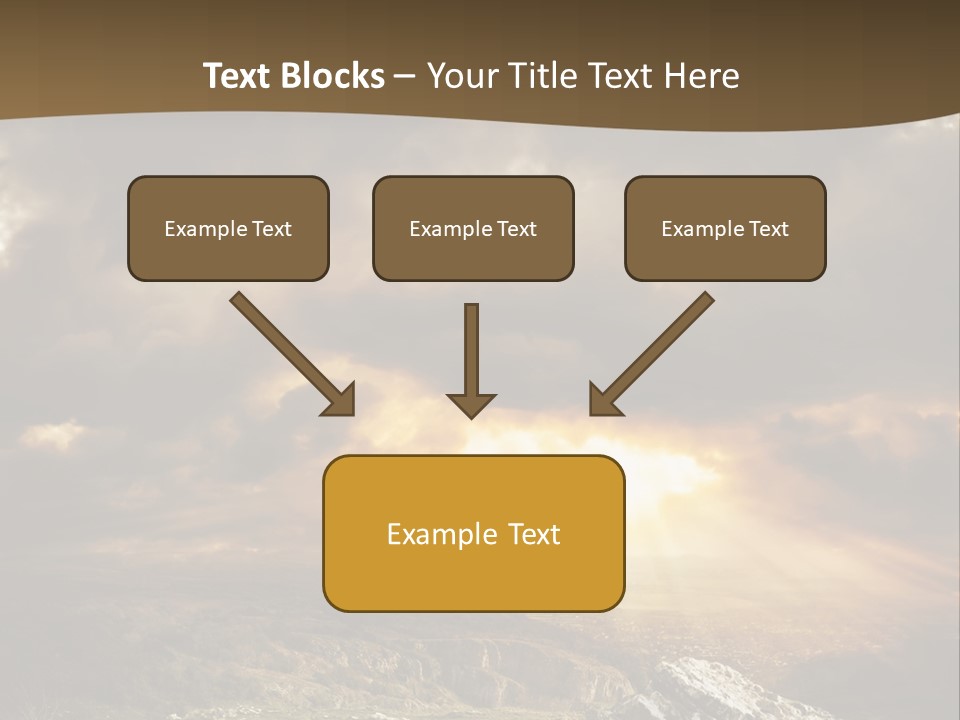 Text Blocks – Your Title Text Here

Example Text

Example Text

Example Text

Example Text